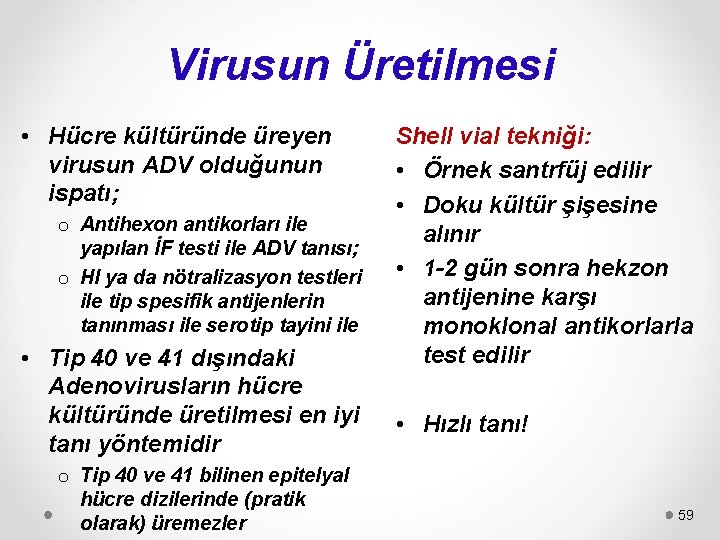 Virusun Üretilmesi

• Hücre kültüründe üreyen virusun ADV olduğunun ispatı;
 o Antihexon antikorları ile yapılan İF testi ile ADV tanısı;
 o HI ya da nötralizasyon testleri ile tip spesifik antijenlerin tanınması ile serotip tayini ile
• Tip 40 ve 41 dışındaki Adenovirusların hücre kültüründe üretilmesi en iyi tanı yöntemidir
 o Tip 40 ve 41 bilinen epitelyal hücre dizilerinde (pratik olarak) üremezler

Shell vial tekniği:
• Örnek santrfüj edilir
• Doku kültür şişesine alınır
• 1-2 gün sonra hekzon antijenine karşı monoklonal antikorlarla test edilir

• Hızlı tanı!

59